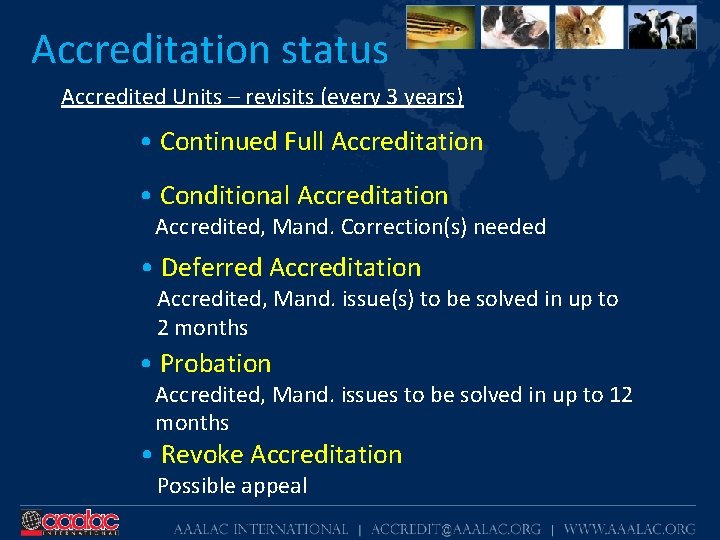 Accreditation status

Accredited Units – revisits (every 3 years)

• Continued Full Accreditation

• Conditional Accreditation
Accredited, Mand. Correction(s) needed

• Deferred Accreditation
Accredited, Mand. issue(s) to be solved in up to 2 months

• Probation
Accredited, Mand. issues to be solved in up to 12 months

• Revoke Accreditation
Possible appeal

aaalac INTERNATIONAL

AAALAC INTERNATIONAL | ACCREDIT@AAALAC.ORG | WWW.AAALAC.ORG